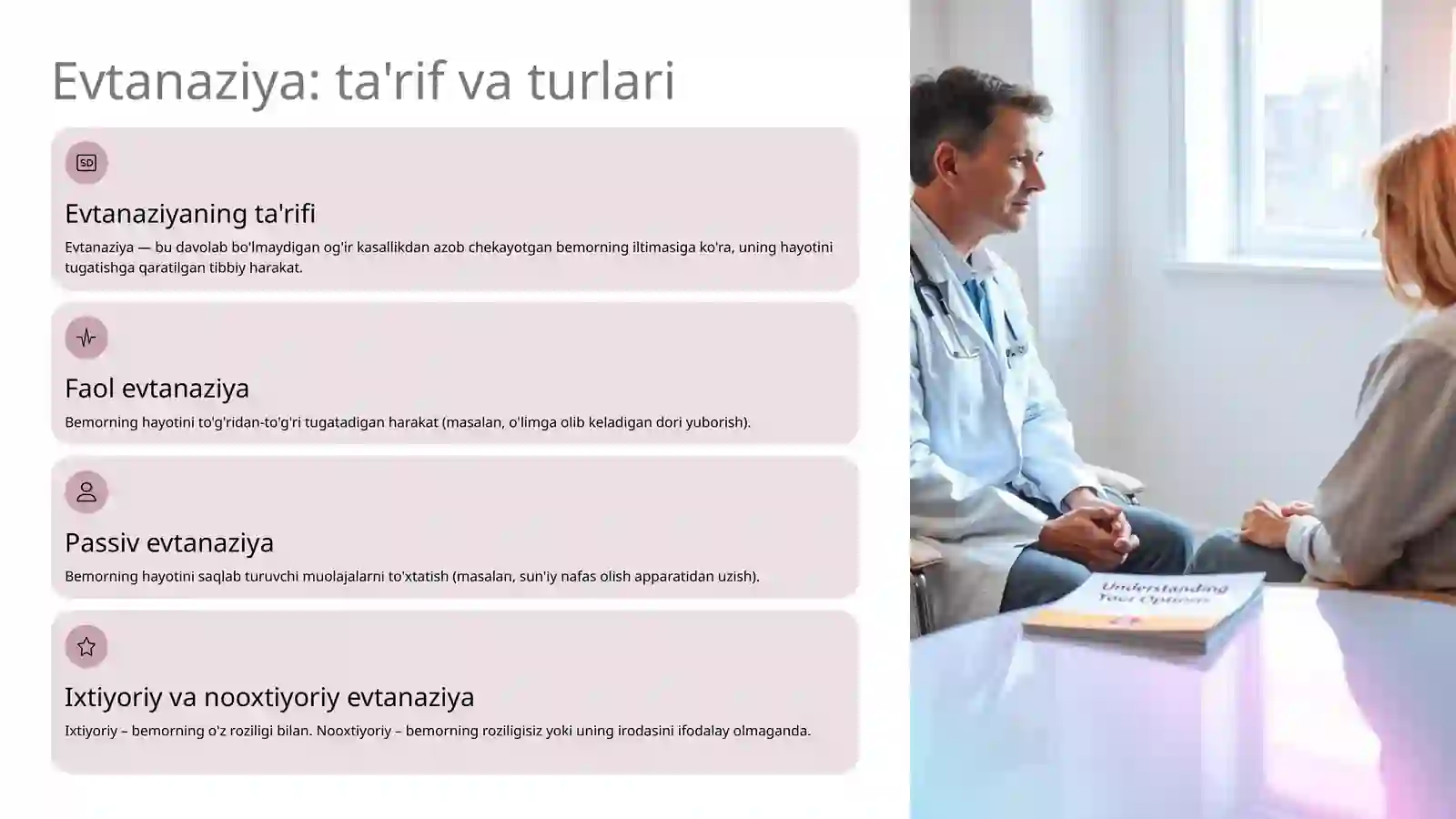 Evtanaziya: ta'rif va turlari

SD

Evtanaziyaning ta'rifi

Evtanaziya — bu davolab bo'lmaydigan og'ir kasallikdan azob chekayotgan bemorning iltimasiga ko'ra, uning hayotini tugatishga qaratilgan tibbiy harakat.

Faol evtanaziya

Bemorning hayotini to'g'ridan-to'g'ri tugatadigan harakat (masalan, o'limga olib keladigan dori yuborish).

Passiv evtanaziya

Bemorning hayotini saqlab turuvchi muolajalarni to'xtatish (masalan, sun'iy nafas olish apparatidan uzish).

Ixtiyoriy va nooxtiyoriy evtanaziya

Ixtiyoriy – bemorning o'z roziligi bilan. Nooxtiyoriy – bemorning roziligisiz yoki uning irodasini ifodalay olmaganda.

Understanding Your Options